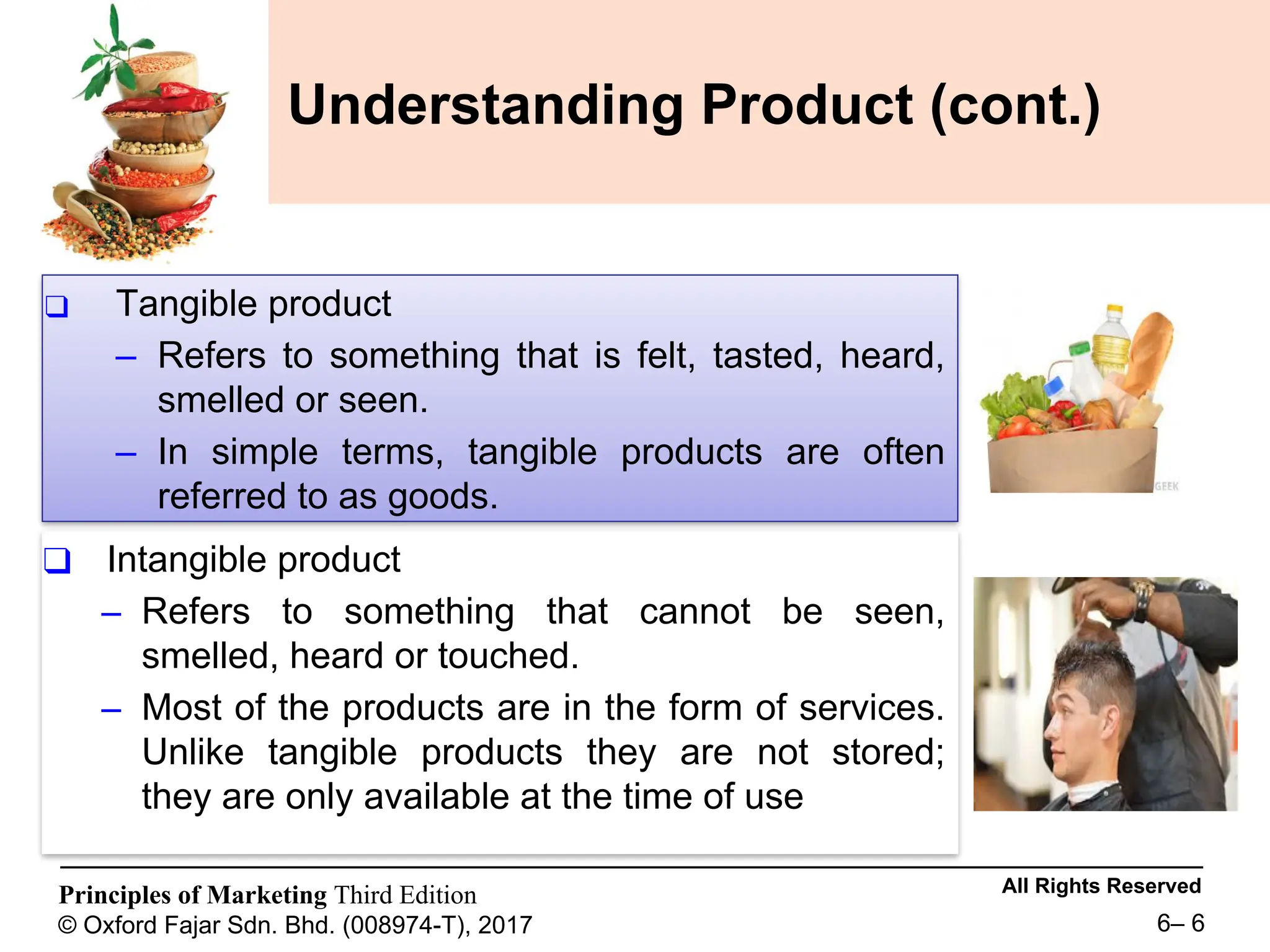 Understanding Product (cont.)

❑ Tangible product
– Refers to something that is felt, tasted, heard, smelled or seen.
– In simple terms, tangible products are often referred to as goods.

GEEK

❑ Intangible product
– Refers to something that cannot be seen, smelled, heard or touched.
– Most of the products are in the form of services. Unlike tangible products they are not stored; they are only available at the time of use

Principles of Marketing Third Edition
© Oxford Fajar Sdn. Bhd. (008974-T), 2017

All Rights Reserved
6– 6